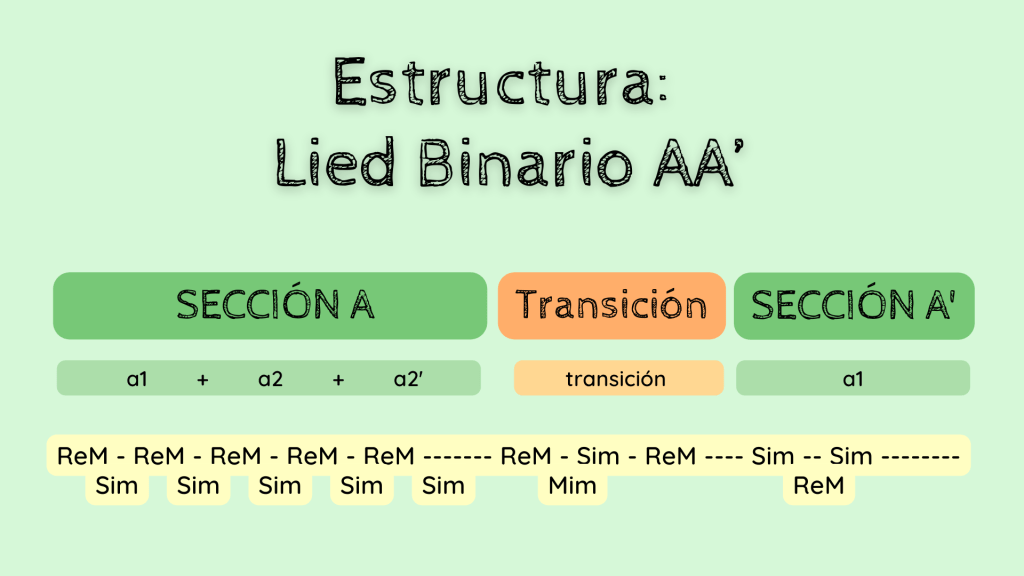 Estructura:
Lied Binario AA'

SECCIÓN A
Transición
SECCIÓN A'

a1 + a2 + a2'
transición
a1

ReM - ReM - ReM - ReM - ReM ------- ReM - Sim - ReM ---- Sim -- Sim --------
Sim Sim Sim Sim Sim Mim ReM